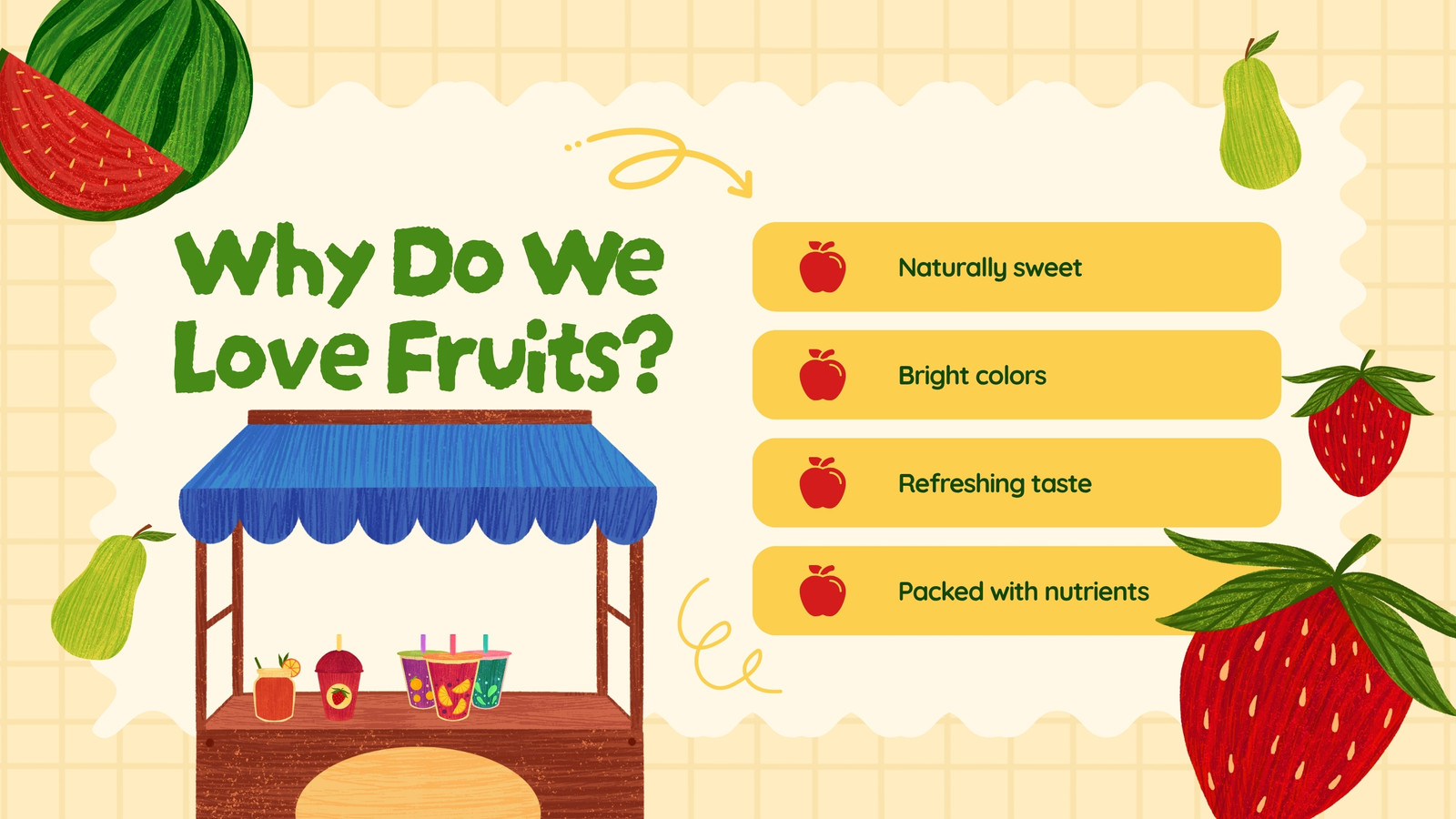 Why Do We Love Fruits?

Naturally sweet

Bright colors

Refreshing taste

Packed with nutrients